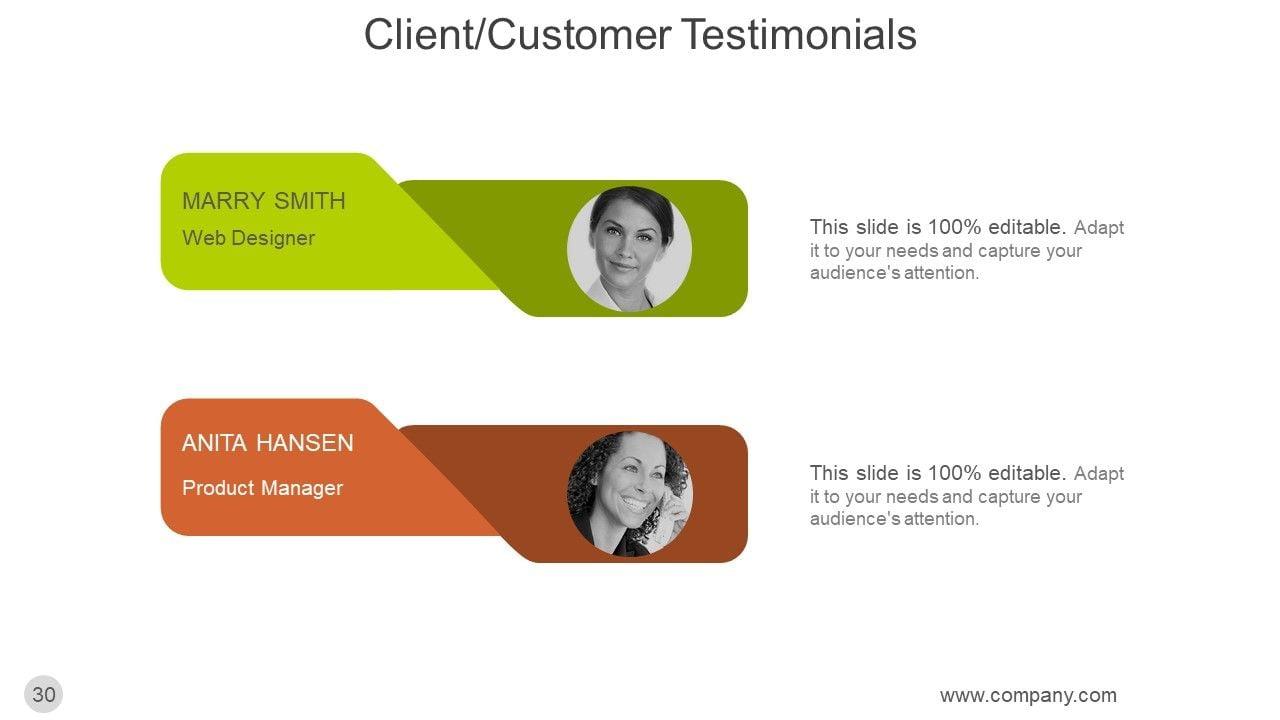 Client/Customer Testimonials

MARRY SMITH
Web Designer

This slide is 100% editable. Adapt it to your needs and capture your audience's attention.

ANITA HANSEN
Product Manager

This slide is 100% editable. Adapt it to your needs and capture your audience's attention.

30

www.company.com